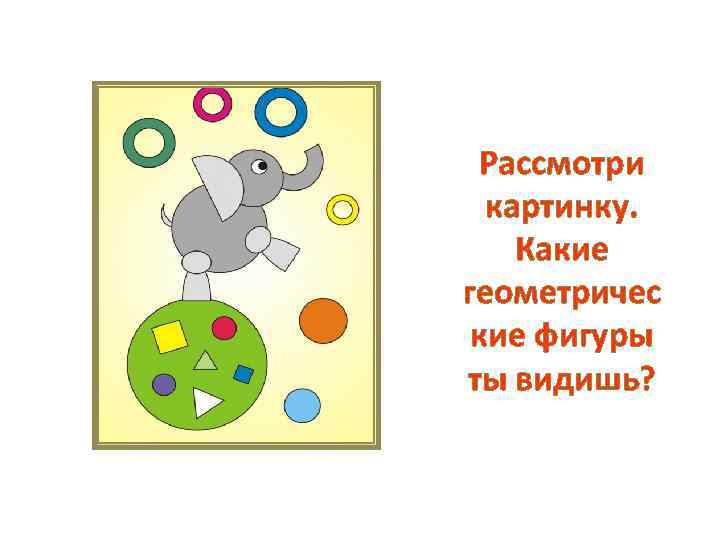 Рассмотри картинку. Какие геометрические фигуры ты видишь?